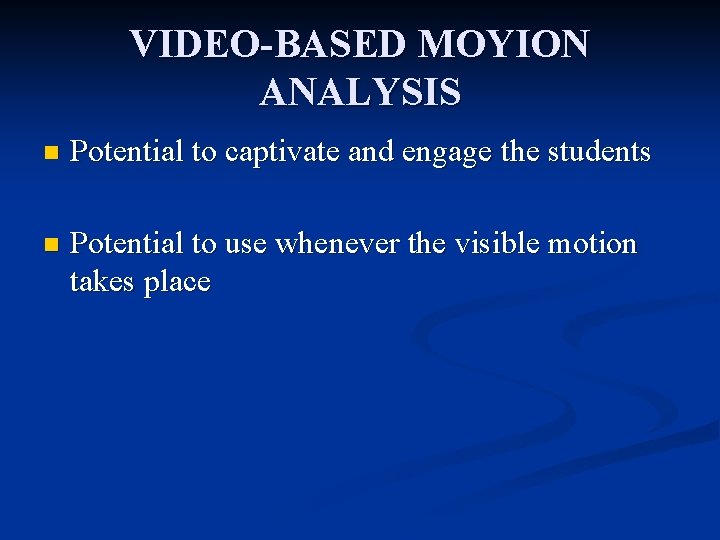 VIDEO-BASED MOYION ANALYSIS

Potential to captivate and engage the students

Potential to use whenever the visible motion takes place